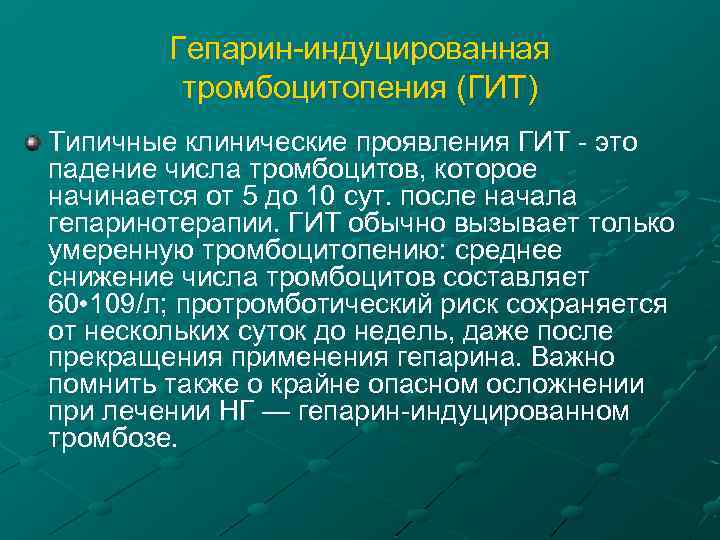 Гепарин-индуцированная тромбоцитопения (ГИТ)

Типичные клинические проявления ГИТ - это падение числа тромбоцитов, которое начинается от 5 до 10 сут. после начала гепаринотерапии. ГИТ обычно вызывает только умеренную тромбоцитопению: среднее снижение числа тромбоцитов составляет 60•109/л; протромботический риск сохраняется от нескольких суток до недель, даже после прекращения применения гепарина. Важно помнить также о крайне опасном осложнении при лечении НГ — гепарин-индуцированном тромбозе.